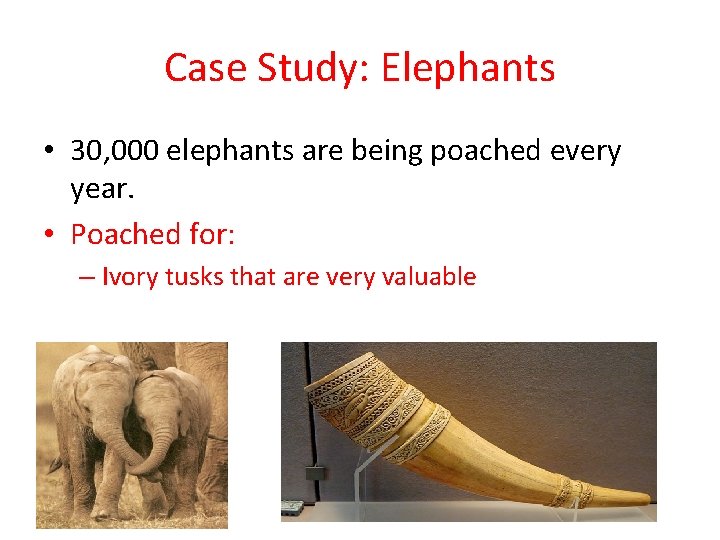 Case Study: Elephants

• 30,000 elephants are being poached every year.

• Poached for:

– Ivory tusks that are very valuable